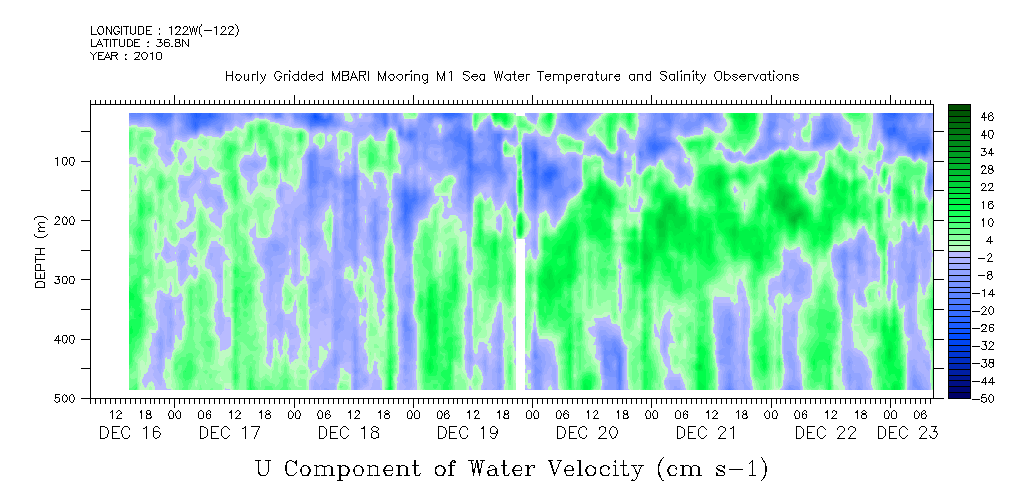 LONGITUDE : 122W(-122)
LATITUDE : 36.8N
YEAR : 2010

Hourly Gridded MBARI Mooring M1 Sea Water Temperature and Salinity Observations

DEPTH (m)

100
200
300
400
500

46
40
34
28
22
16
10
4
-2
-8
-14
-20
-26
-32
-38
-44
-50

12 18 00 06 12 18 00 06 12 18 00 06 12 18 00 06 12 18 00 06 12 18 00 06 12 18 00 06

DEC 16 DEC 17 DEC 18 DEC 19 DEC 20 DEC 21 DEC 22 DEC 23

U Component of Water Velocity (cm s-1)